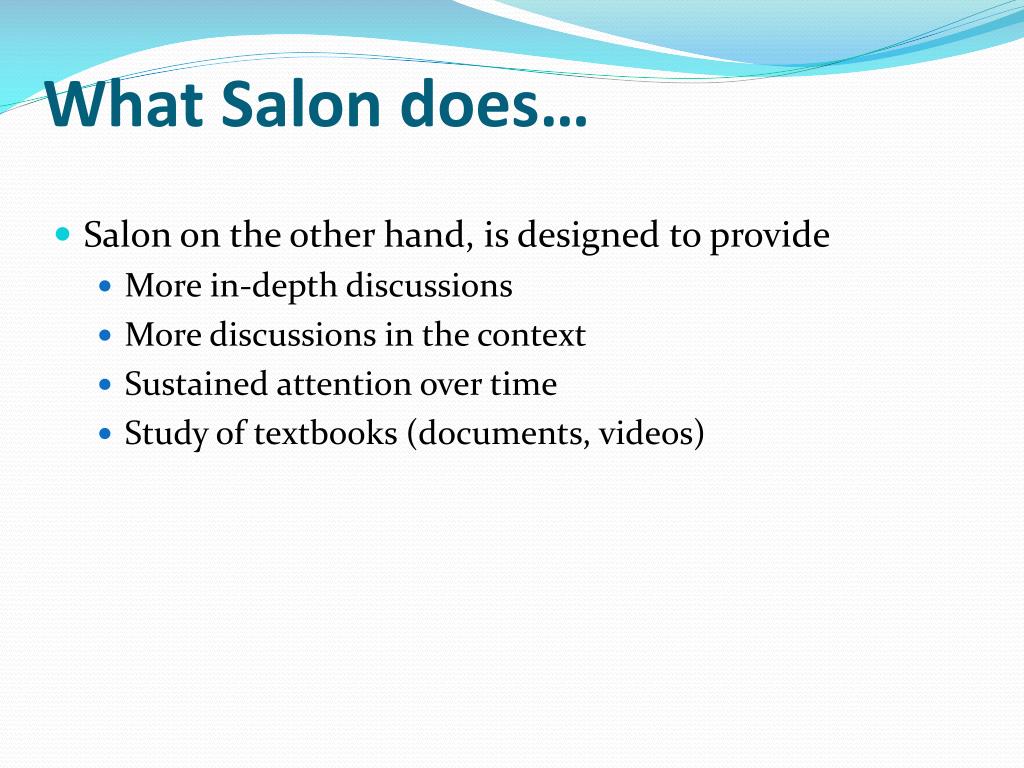 What Salon does…

- Salon on the other hand, is designed to provide
  - More in-depth discussions
  - More discussions in the context
  - Sustained attention over time
  - Study of textbooks (documents, videos)